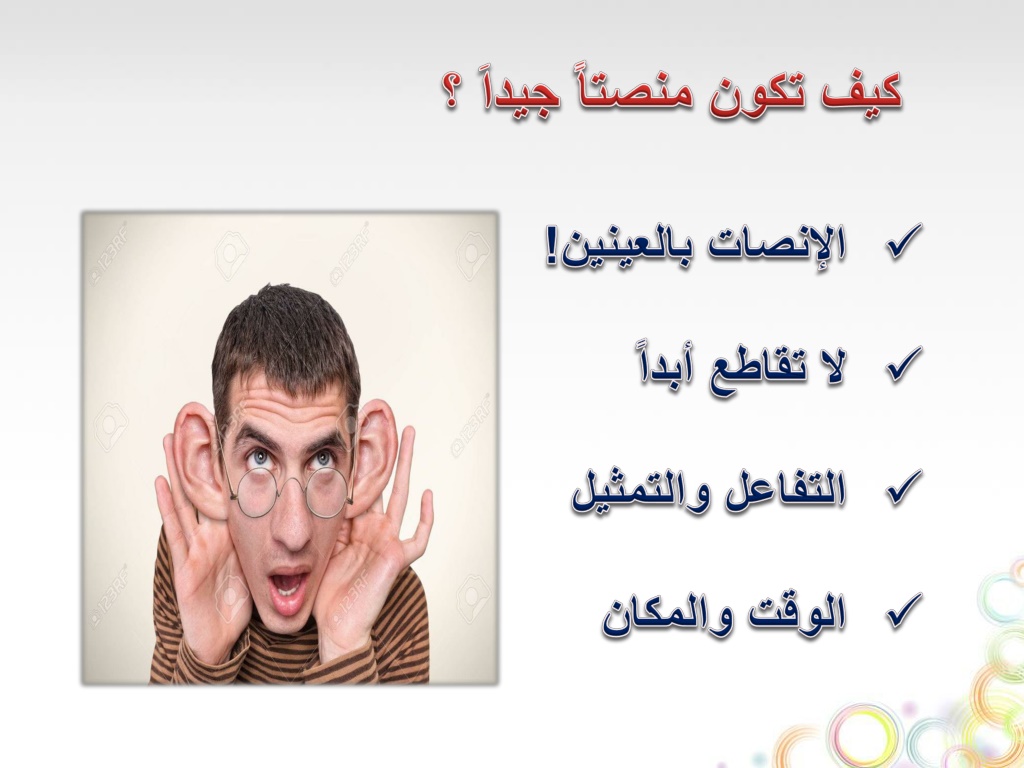 كيف تكون منصتاً جيداً ؟

✓ الإنصات بالعينين!

✓ لا تقاطع أبداً

✓ التفاعل والتمثيل

✓ الوقت والمكان

123RF